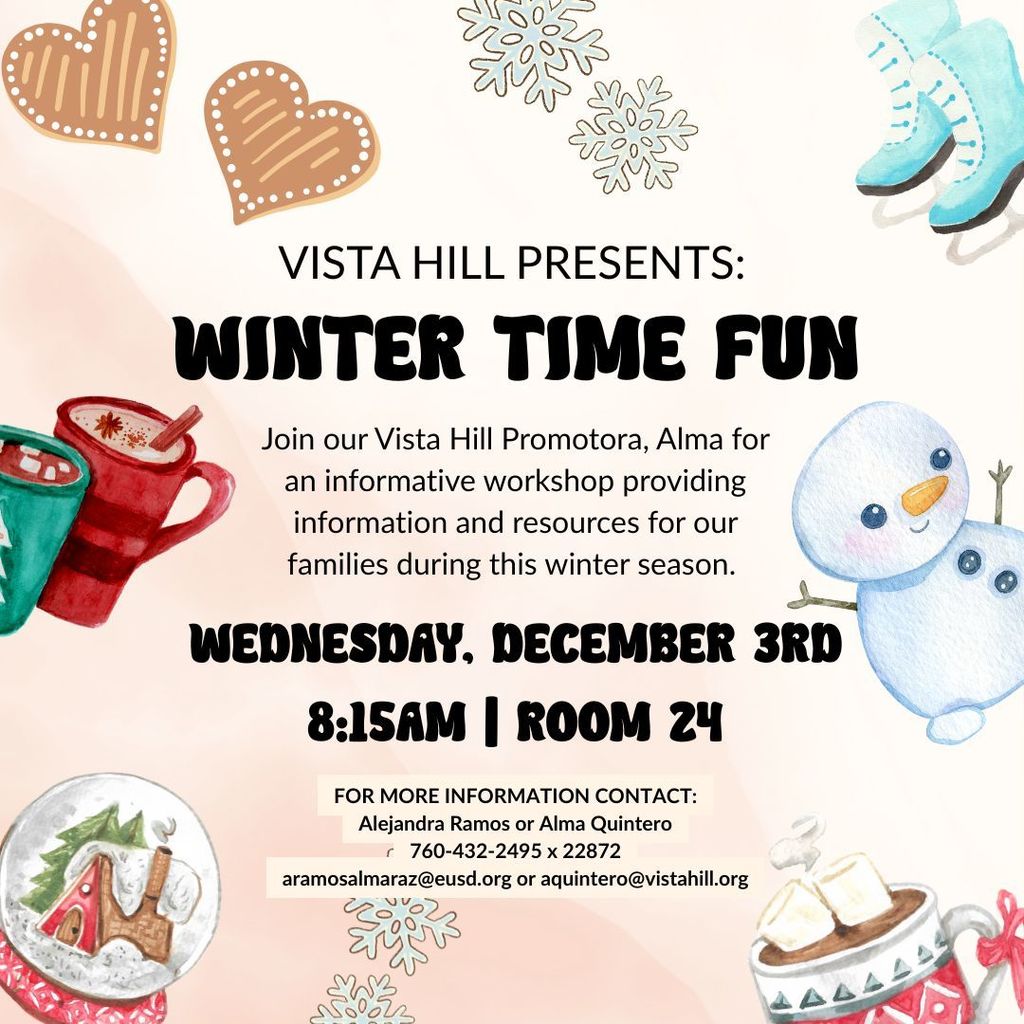 VISTA HILL PRESENTS:

WINTER TIME FUN

Join our Vista Hill Promotora, Alma for an informative workshop providing information and resources for our families during this winter season.

WEDNESDAY, DECEMBER 3RD

8:15AM | ROOM 24

FOR MORE INFORMATION CONTACT:
Alejandra Ramos or Alma Quintero
760-432-2495 x 22872
aramosalmaraz@eusd.org or aquintero@vistahill.org